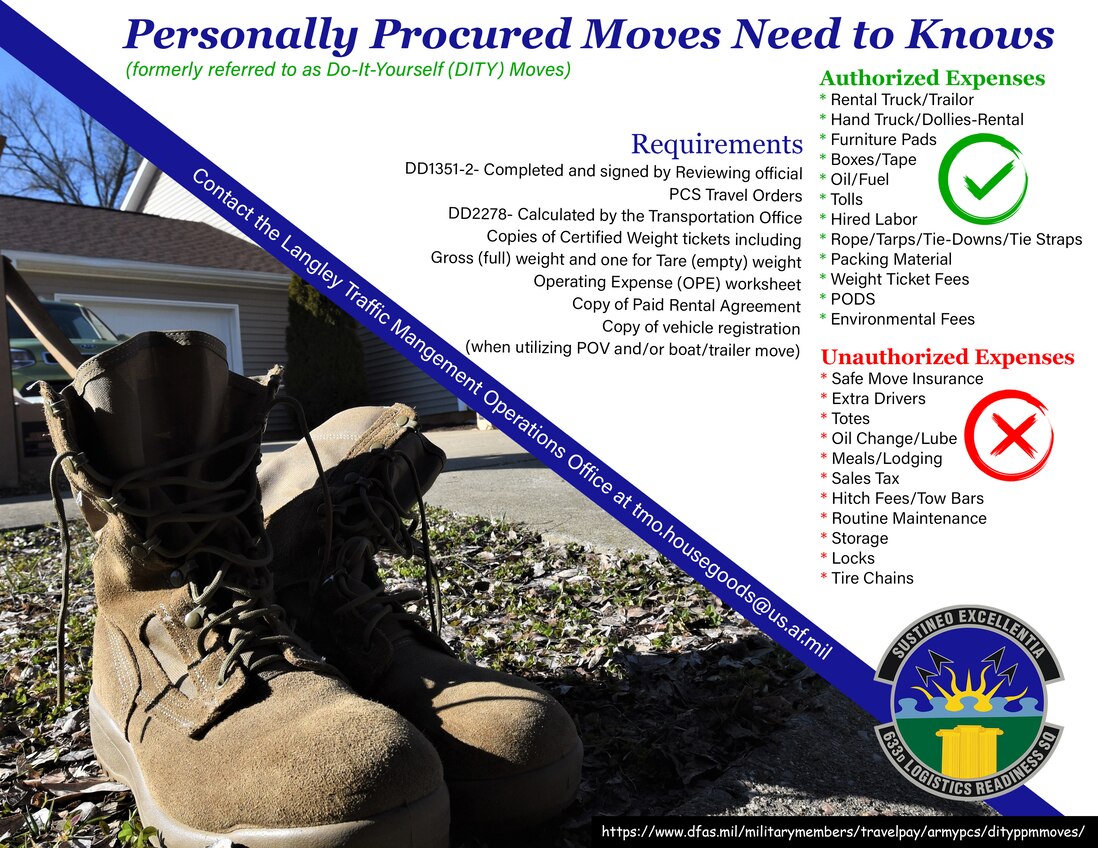 Personally Procured Moves Need to Knows

(formerly referred to as Do-It-Yourself (DITY) Moves)

Contact the Langley Traffic Mangement Operations Office at tmo.housegoods@us.af.mil

Requirements

DD1351-2- Completed and signed by Reviewing official
PCS Travel Orders
DD2278- Calculated by the Transportation Office
Copies of Certified Weight tickets including Gross (full) weight and one for Tare (empty) weight
Operating Expense (OPE) worksheet
Copy of Paid Rental Agreement
Copy of vehicle registration (when utilizing POV and/or boat/trailer move)

Authorized Expenses

* Rental Truck/Trailor
* Hand Truck/Dollies-Rental
* Furniture Pads
* Boxes/Tape
* Oil/Fuel
* Tolls
* Hired Labor
* Rope/Tarps/Tie-Downs/Tie Straps
* Packing Material
* Weight Ticket Fees
* PODS
* Environmental Fees

Unauthorized Expenses

* Safe Move Insurance
* Extra Drivers
* Totes
* Oil Change/Lube
* Meals/Lodging
* Sales Tax
* Hitch Fees/Tow Bars
* Routine Maintenance
* Storage
* Locks
* Tire Chains

SUSTINEO EXCELLENTIA
633D LOGISTICS READINESS SQ

https://www.dfas.mil/militarymembers/travelpay/armypcs/dityppmmoves/